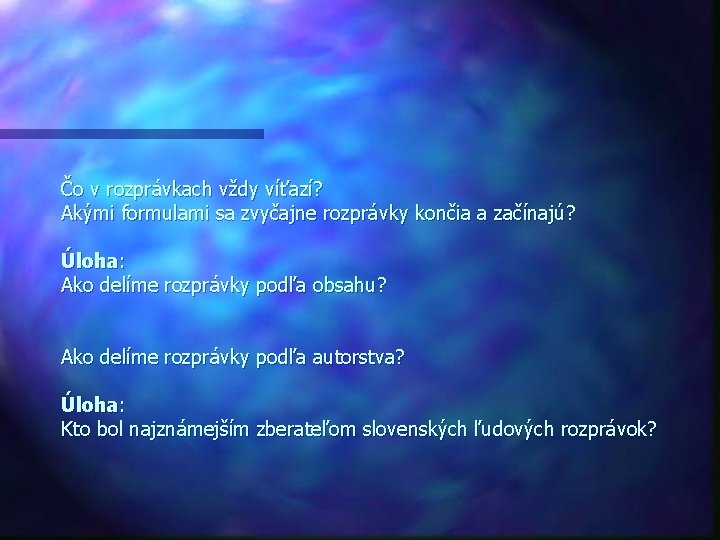 Čo v rozprávkach vždy víťazí?
Akými formulami sa zvyčajne rozprávky končia a začínajú?

Úloha:
Ako delíme rozprávky podľa obsahu?

Ako delíme rozprávky podľa autorstva?

Úloha:
Kto bol najznámejším zberateľom slovenských ľudových rozprávok?